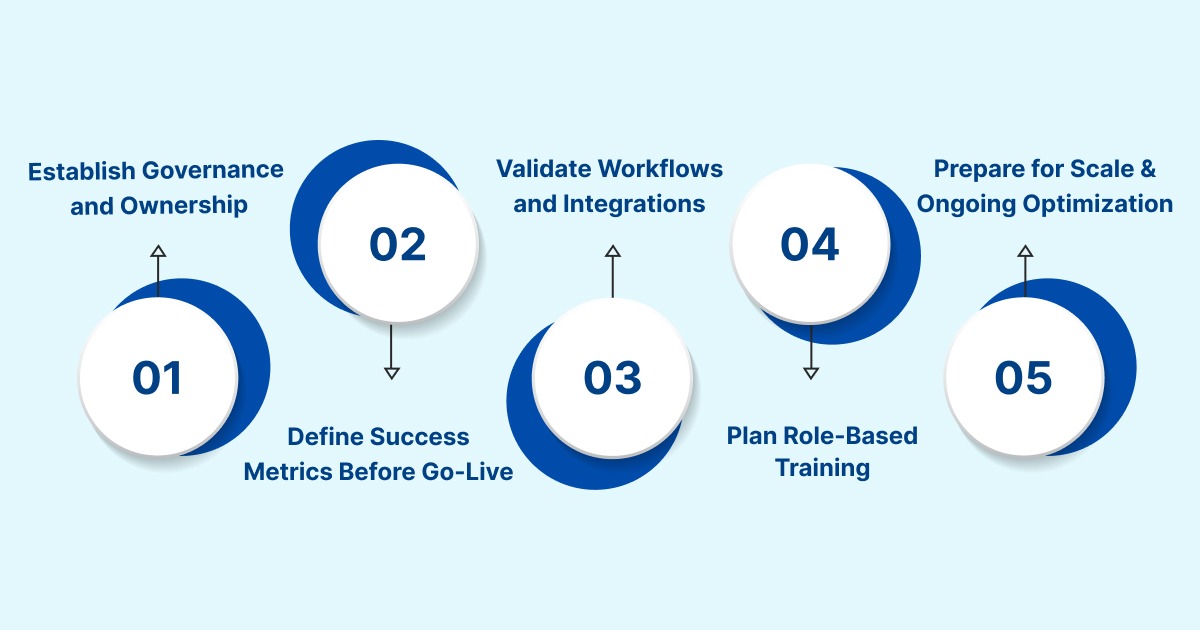 01
Establish Governance and Ownership

02
Define Success Metrics Before Go-Live

03
Validate Workflows and Integrations

04
Plan Role-Based Training

05
Prepare for Scale & Ongoing Optimization